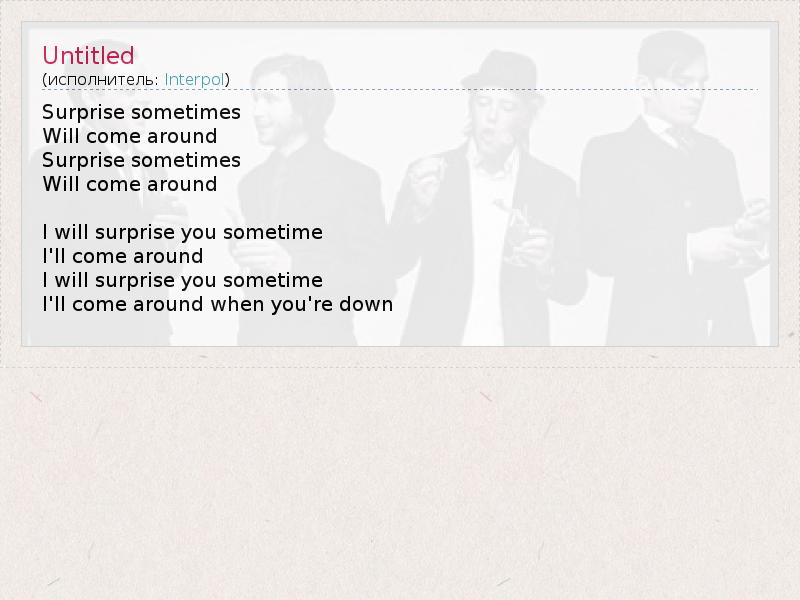 Untitled
(исполнитель: Interpol)

Surprise sometimes
Will come around
Surprise sometimes
Will come around

I will surprise you sometime
I'll come around
I will surprise you sometime
I'll come around when you're down